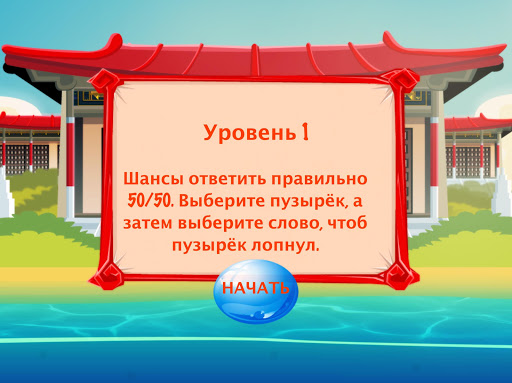 Уровень 1

Шансы ответить правильно 50/50. Выберите пузырёк, а затем выберите слово, чтоб пузырёк лопнул.

НАЧАТЬ